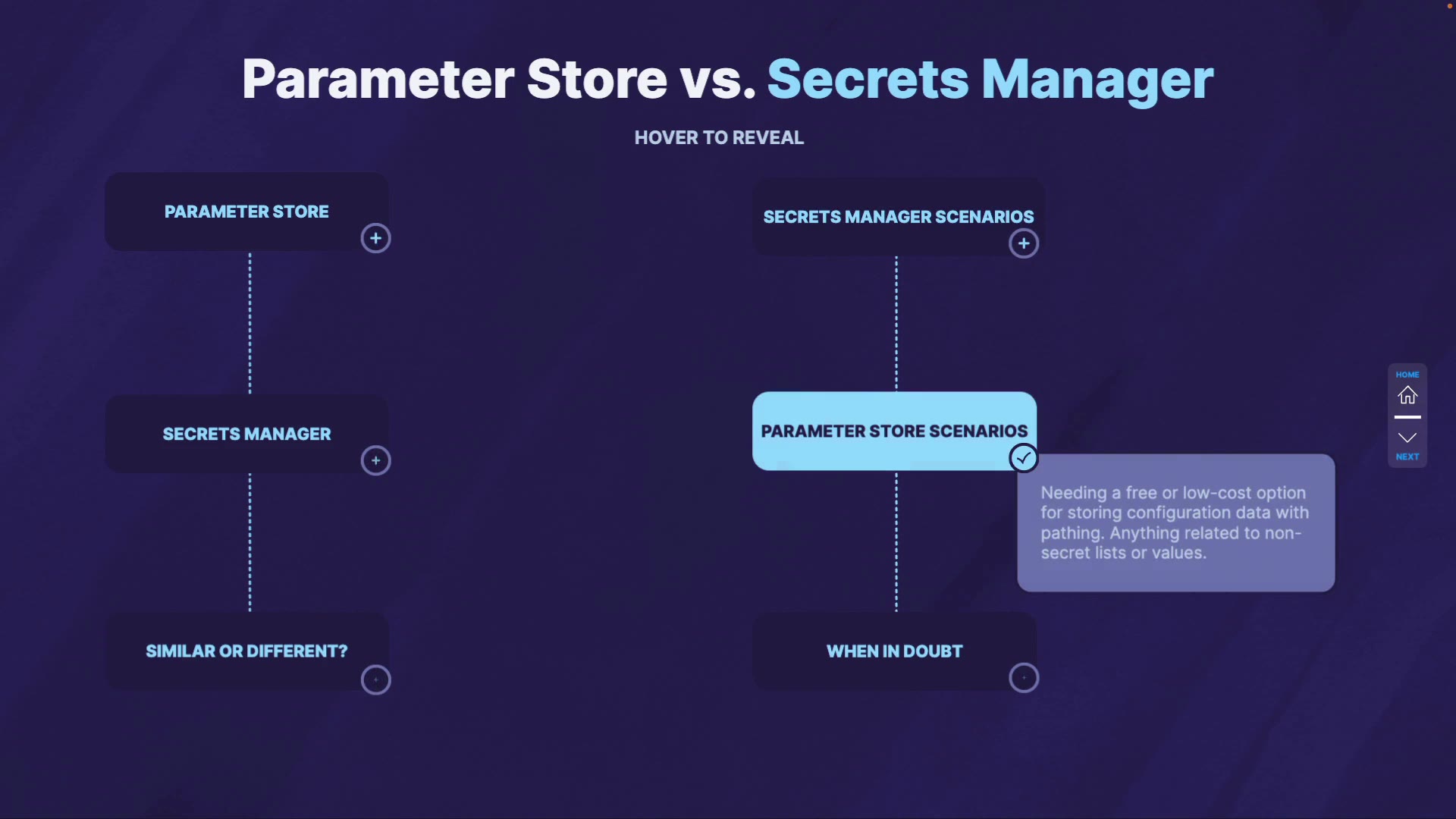 Parameter Store vs. Secrets Manager

HOVER TO REVEAL

PARAMETER STORE

SECRETS MANAGER

SIMILAR OR DIFFERENT?

SECRETS MANAGER SCENARIOS

PARAMETER STORE SCENARIOS

Needing a free or low-cost option for storing configuration data with pathing. Anything related to non-secret lists or values.

WHEN IN DOUBT

HOME

NEXT